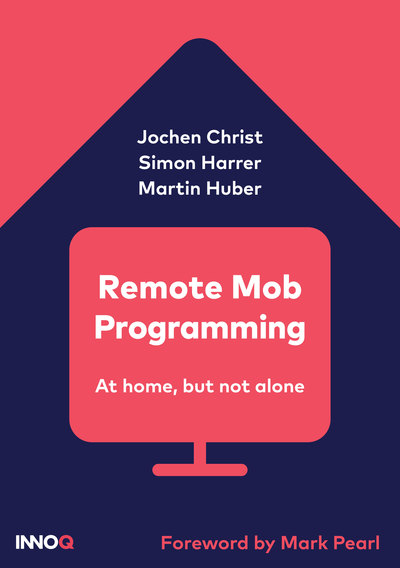 Jochen Christ
Simon Harrer
Martin Huber

Remote Mob Programming

At home, but not alone

INNOQ

Foreword by Mark Pearl